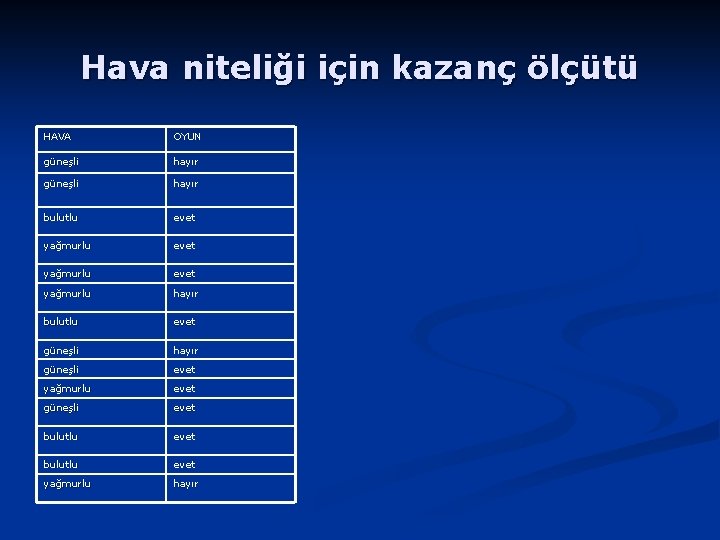 Hava niteliği için kazanç ölçütü

| HAVA | OYUN |
|---|---|
| güneşli | hayır |
| güneşli | hayır |
| bulutlu | evet |
| yağmurlu | evet |
| yağmurlu | evet |
| yağmurlu | hayır |
| bulutlu | evet |
| güneşli | hayır |
| güneşli | evet |
| yağmurlu | evet |
| güneşli | evet |
| bulutlu | evet |
| bulutlu | evet |
| yağmurlu | hayır |